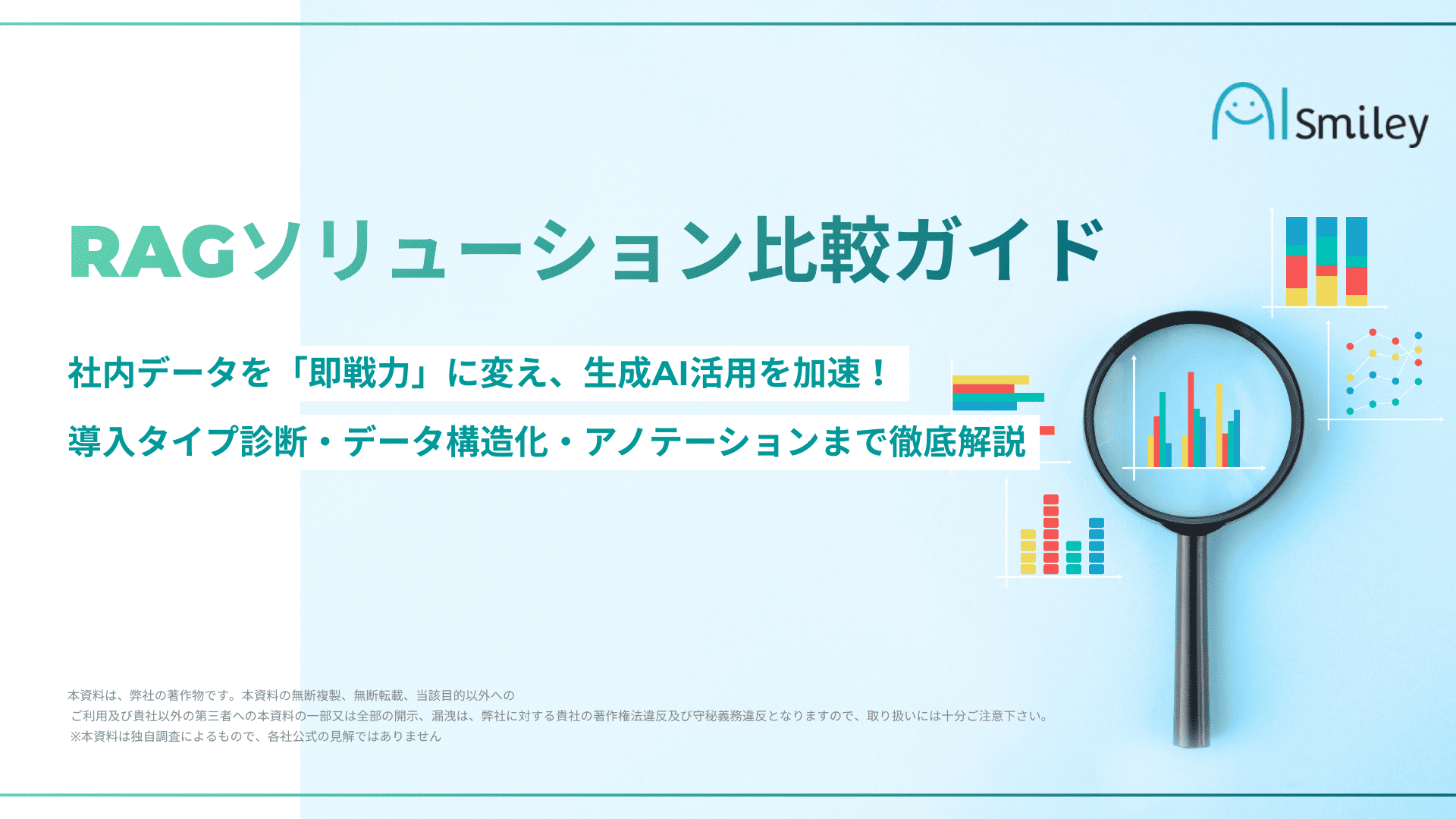 AI Smiley

RAGソリューション比較ガイド

社内データを「即戦力」に変え、生成AI活用を加速！

導入タイプ診断・データ構造化・アノテーションまで徹底解説

本資料は、弊社の著作物です。本資料の無断複製、無断転載、当該目的以外への
ご利用及び貴社以外の第三者への本資料の一部又は全部の開示、漏洩は、弊社に対する貴社の著作権法違反及び守秘義務違反となりますので、取り扱いには十分ご注意下さい。
※本資料は独自調査によるもので、各社公式の見解ではありません